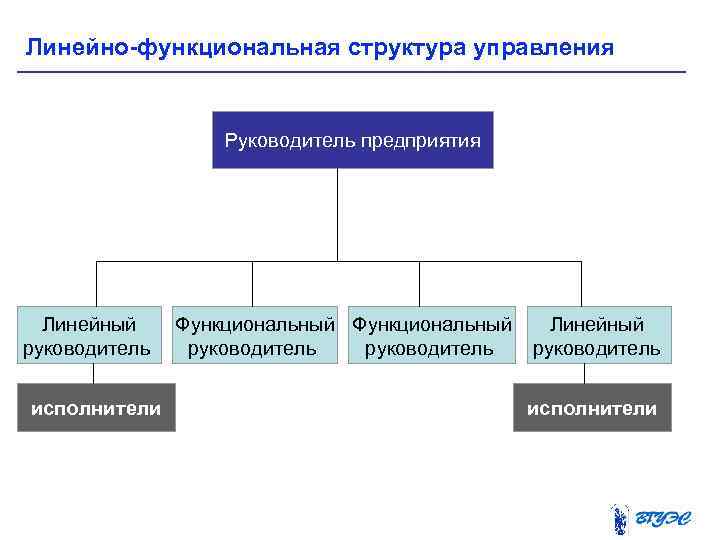 Линейно-функциональная структура управления

Руководитель предприятия

Линейный руководитель

Функциональный руководитель

Функциональный руководитель

Линейный руководитель

исполнители

исполнители

ВГУЭС